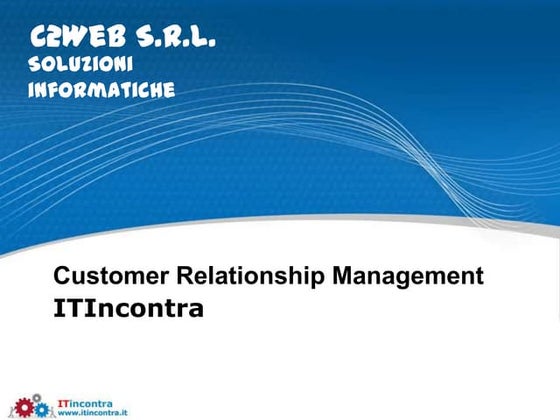 C2WEB S.R.L.
SOLUZIONI INFORMATICHE

Customer Relationship Management
ITIncontra

ITincontra
www.itincontra.it